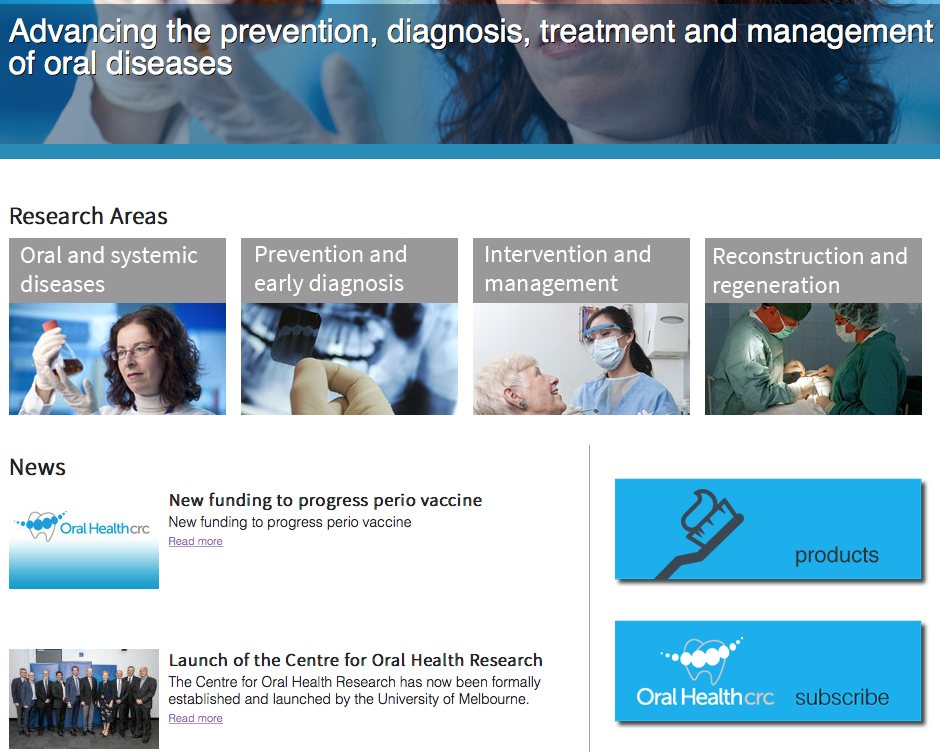 Advancing the prevention, diagnosis, treatment and management of oral diseases

Research Areas

Oral and systemic diseases

Prevention and early diagnosis

Intervention and management

Reconstruction and regeneration

News

Oral Health crc

New funding to progress perio vaccine

New funding to progress perio vaccine

Read more

Launch of the Centre for Oral Health Research

The Centre for Oral Health Research has now been formally established and launched by the University of Melbourne.

Read more

products

Oral Health crc subscribe